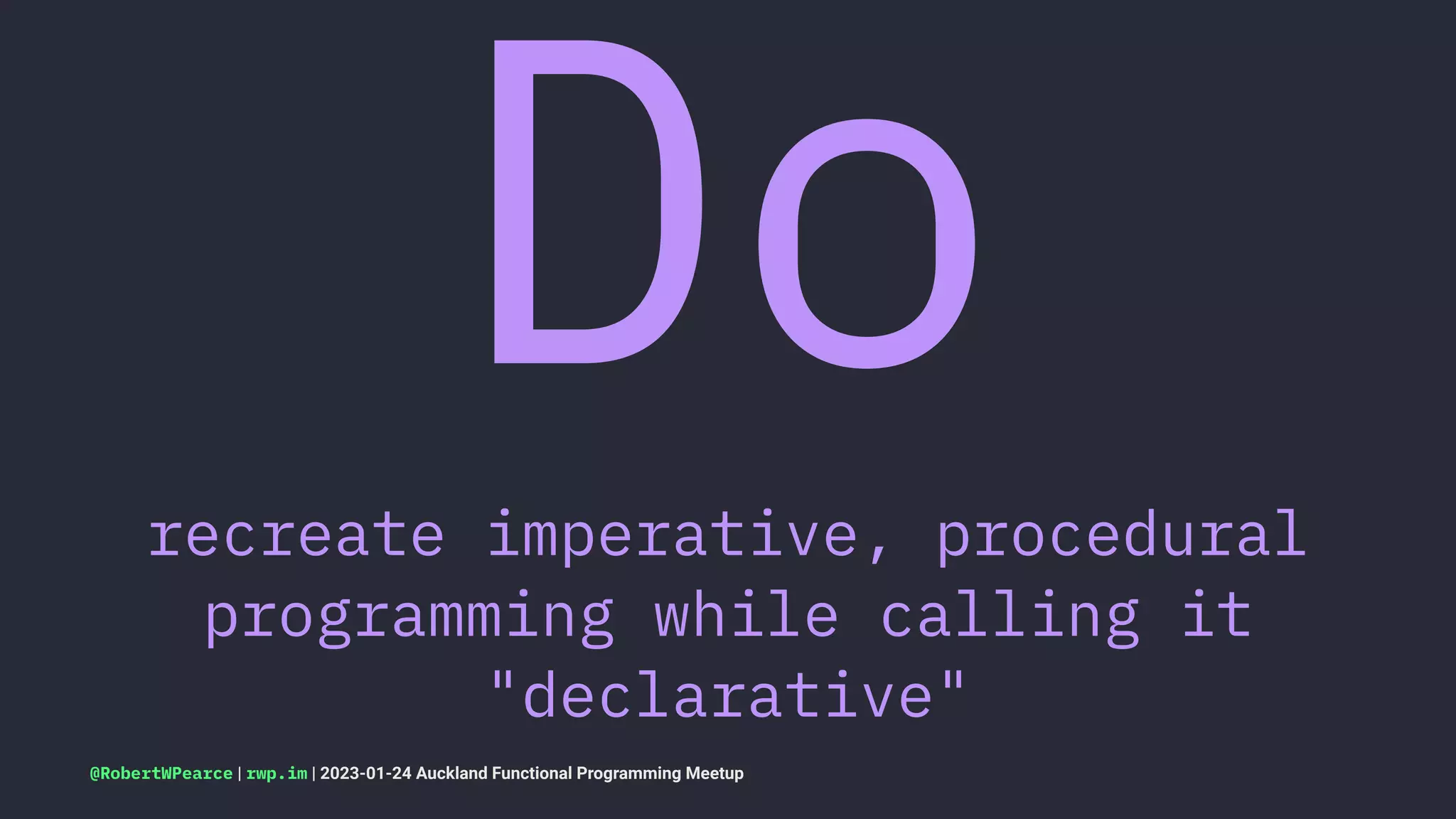 Do

recreate imperative, procedural programming while calling it "declarative"

@RobertWPearce | rwp.im | 2023-01-24 Auckland Functional Programming Meetup